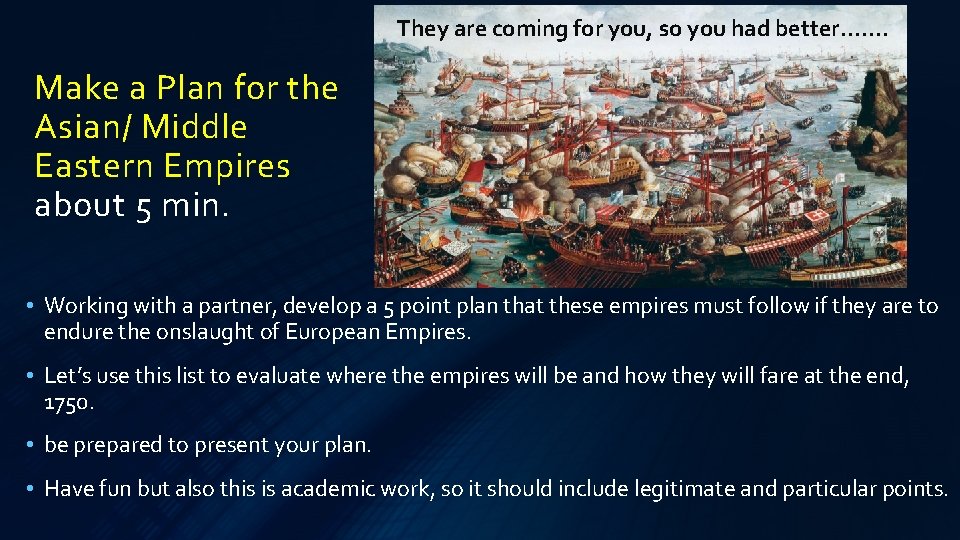 Make a Plan for the Asian/ Middle Eastern Empires about 5 min.

They are coming for you, so you had better.......

• Working with a partner, develop a 5 point plan that these empires must follow if they are to endure the onslaught of European Empires.

• Let's use this list to evaluate where the empires will be and how they will fare at the end, 1750.

• be prepared to present your plan.

• Have fun but also this is academic work, so it should include legitimate and particular points.